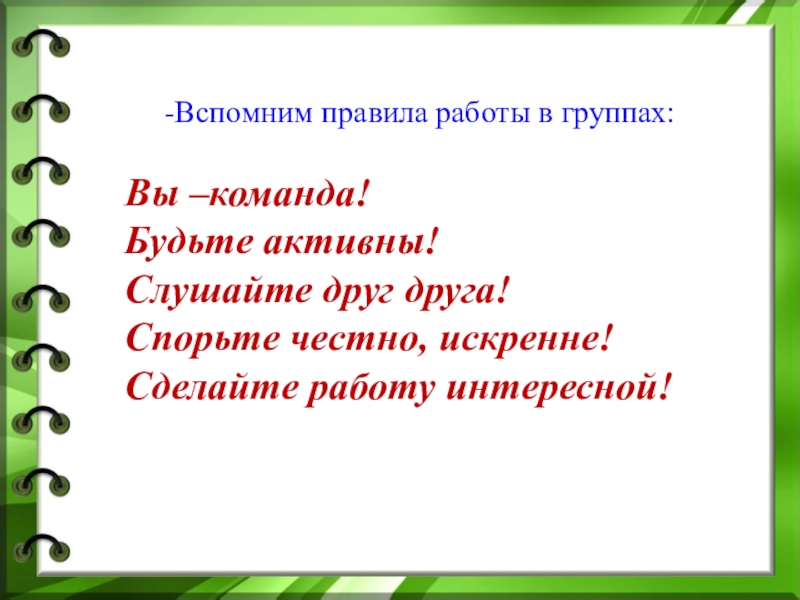 -Вспомним правила работы в группах:

Вы –команда!
Будьте активны!
Слушайте друг друга!
Спорьте честно, искренне!
Сделайте работу интересной!